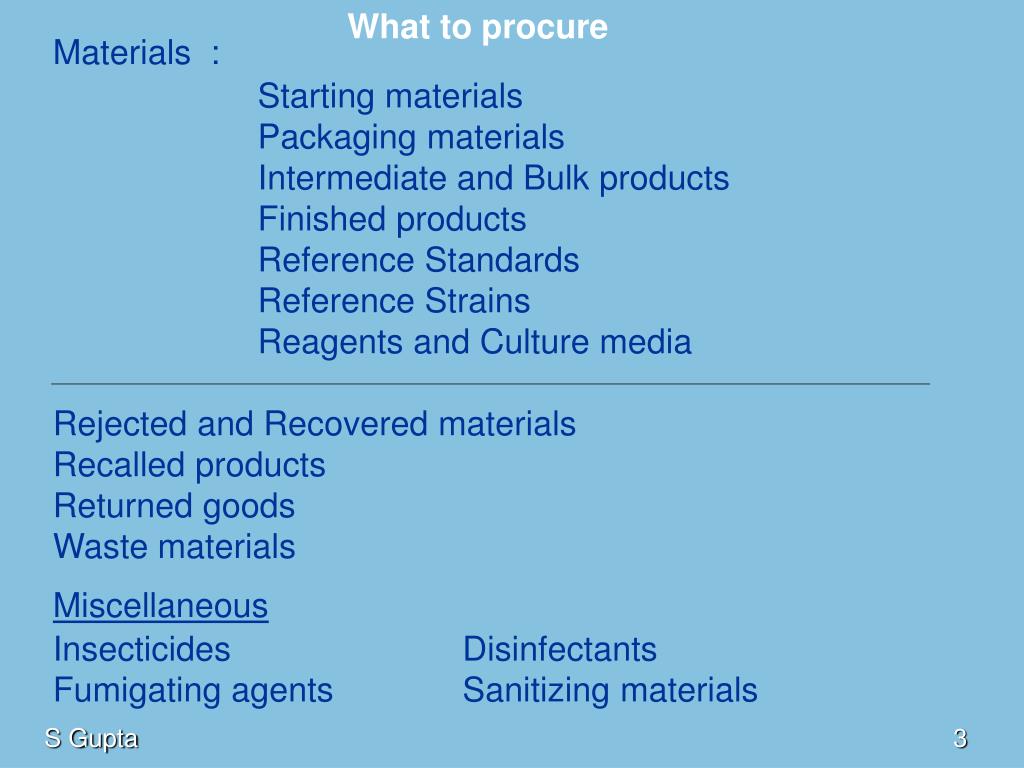 What to procure

Materials :

Starting materials
Packaging materials
Intermediate and Bulk products
Finished products
Reference Standards
Reference Strains
Reagents and Culture media

Rejected and Recovered materials
Recalled products
Returned goods
Waste materials

Miscellaneous

Insecticides
Fumigating agents

Disinfectants
Sanitizing materials

S Gupta

3